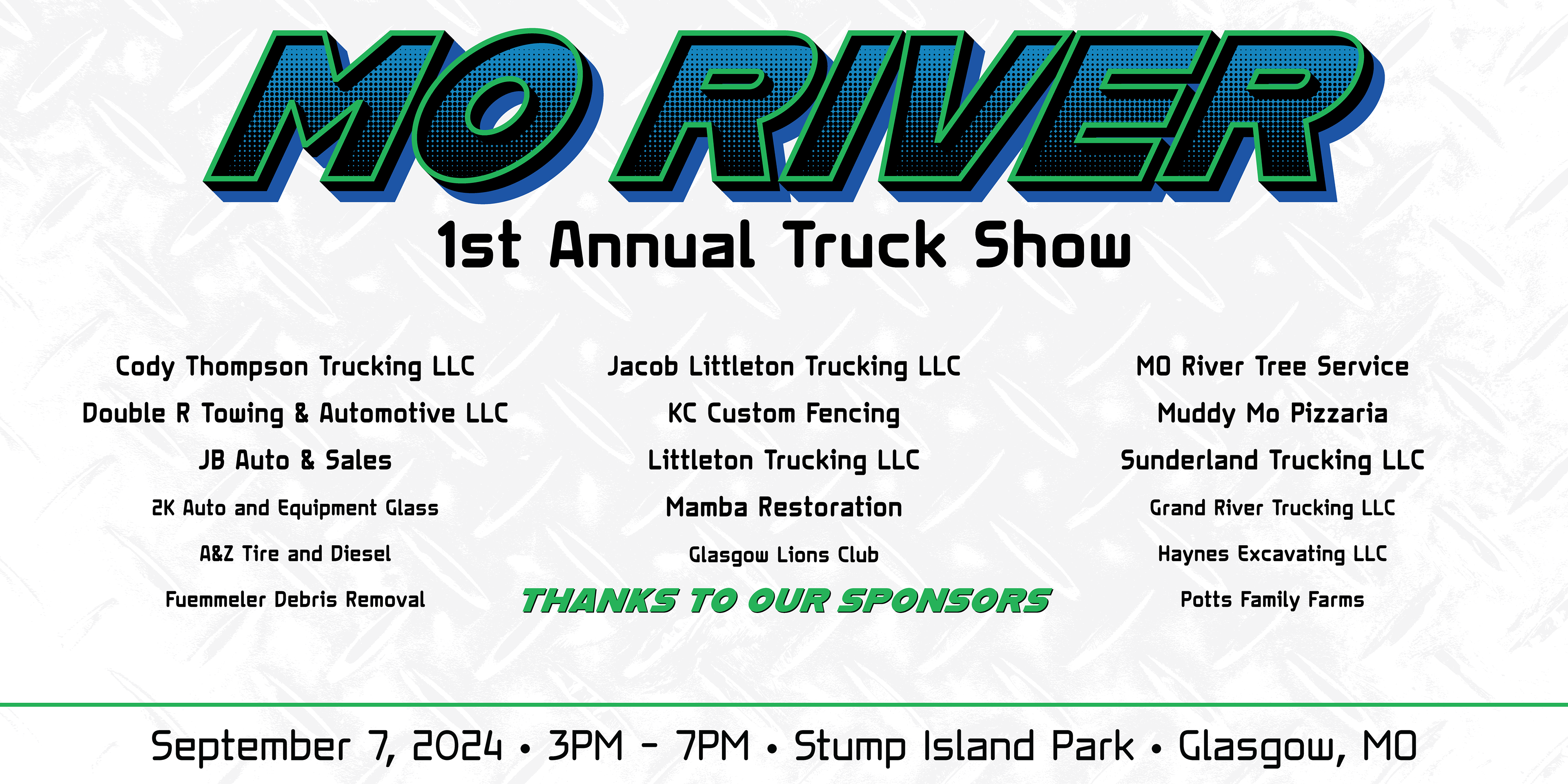 MO RIVER

1st Annual Truck Show

Cody Thompson Trucking LLC
Double R Towing & Automotive LLC
JB Auto & Sales
2K Auto and Equipment Glass
A&Z Tire and Diesel
Fuemmeler Debris Removal

Jacob Littleton Trucking LLC
KC Custom Fencing
Littleton Trucking LLC
Mamba Restoration
Glasgow Lions Club
THANKS TO OUR SPONSORS

MO River Tree Service
Muddy Mo Pizzaria
Sunderland Trucking LLC
Grand River Trucking LLC
Haynes Excavating LLC
Potts Family Farms

September 7, 2024 • 3PM - 7PM • Stump Island Park • Glasgow, MO